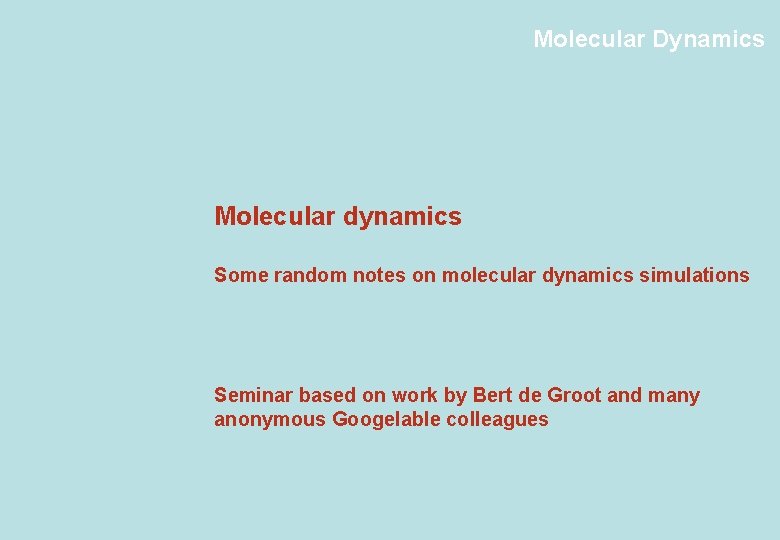 Molecular Dynamics

Molecular dynamics

Some random notes on molecular dynamics simulations

Seminar based on work by Bert de Groot and many anonymous Googelable colleagues